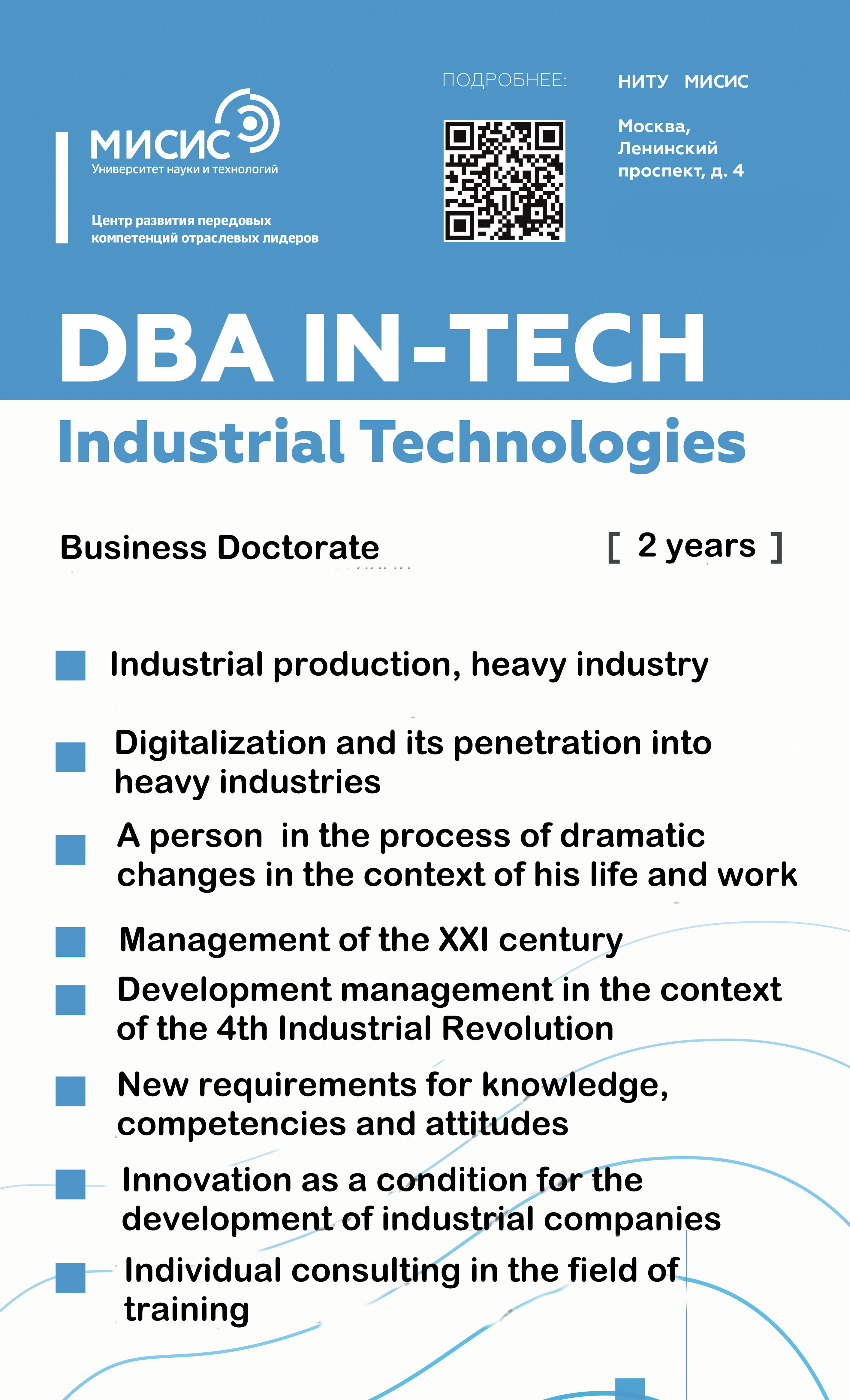 МИСИС
Университет науки и технологий

Центр развития передовых компетенций отраслевых лидеров

ПОДРОБНЕЕ:

НИТУ МИСИС

Москва, Ленинский проспект, д. 4

DBA IN-TECH

Industrial Technologies

Business Doctorate

[ 2 years ]

Industrial production, heavy industry

Digitalization and its penetration into heavy industries

A person in the process of dramatic changes in the context of his life and work

Management of the XXI century

Development management in the context of the 4th Industrial Revolution

New requirements for knowledge, competencies and attitudes

Innovation as a condition for the development of industrial companies

Individual consulting in the field of training